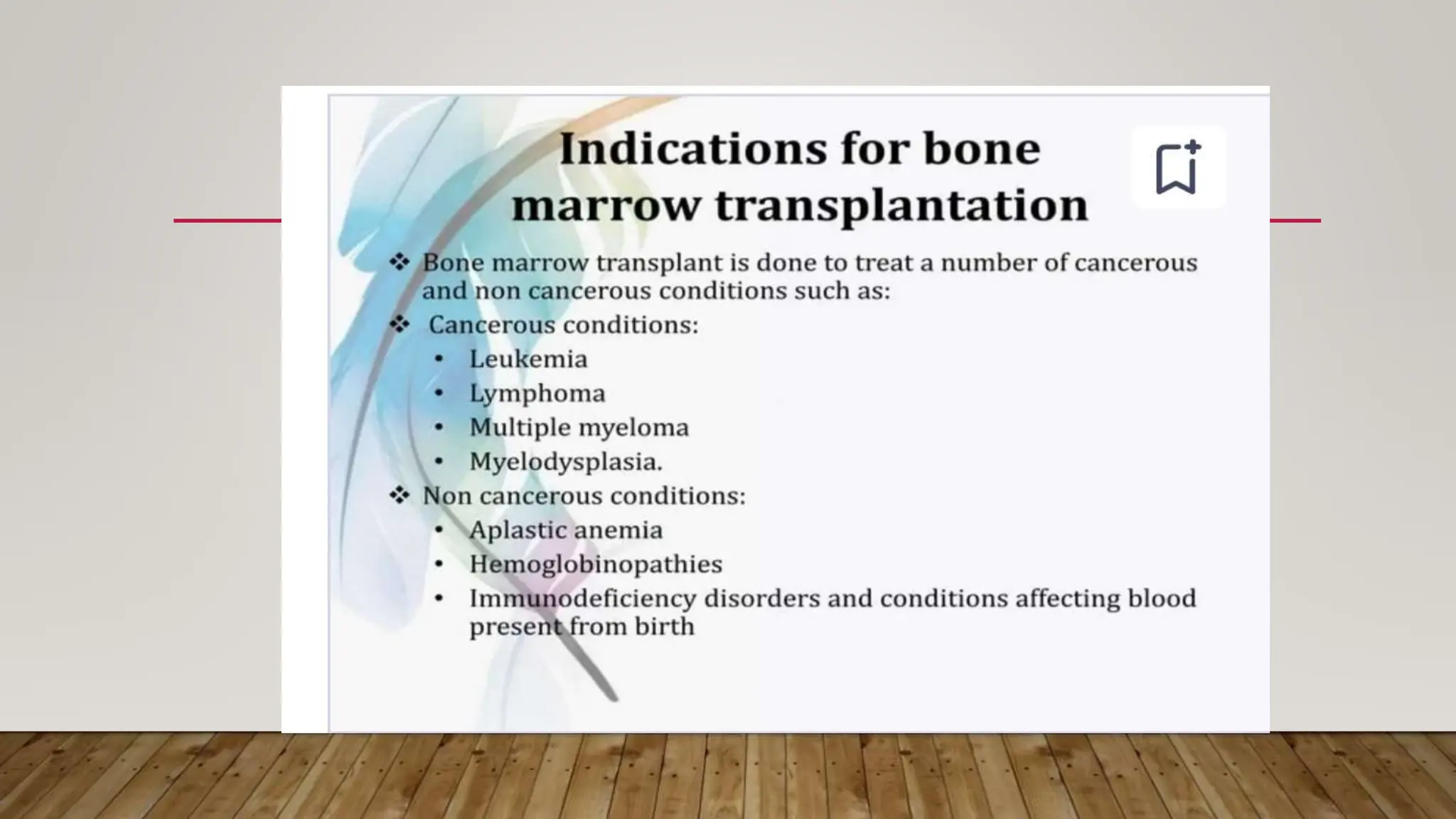 Indications for bone marrow transplantation

❖ Bone marrow transplant is done to treat a number of cancerous and non cancerous conditions such as:

❖ Cancerous conditions:

• Leukemia
• Lymphoma
• Multiple myeloma
• Myelodysplasia.

❖ Non cancerous conditions:

• Aplastic anemia
• Hemoglobinopathies
• Immunodeficiency disorders and conditions affecting blood present from birth